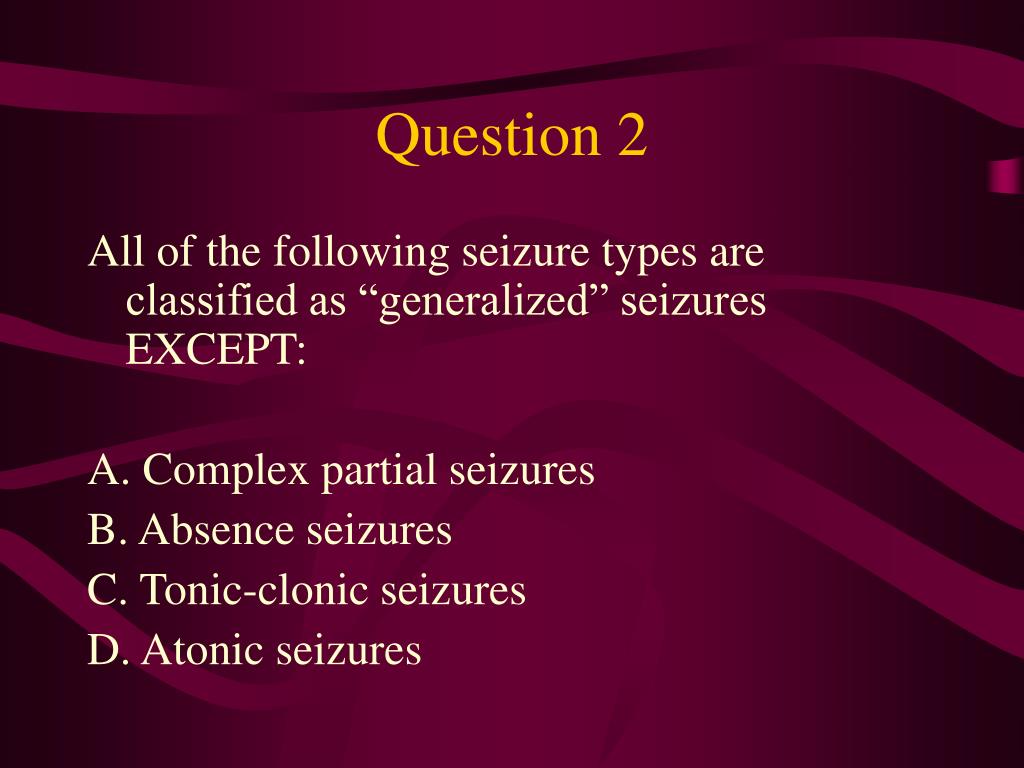 Question 2

All of the following seizure types are classified as “generalized” seizures EXCEPT:

A. Complex partial seizures
B. Absence seizures
C. Tonic-clonic seizures
D. Atonic seizures